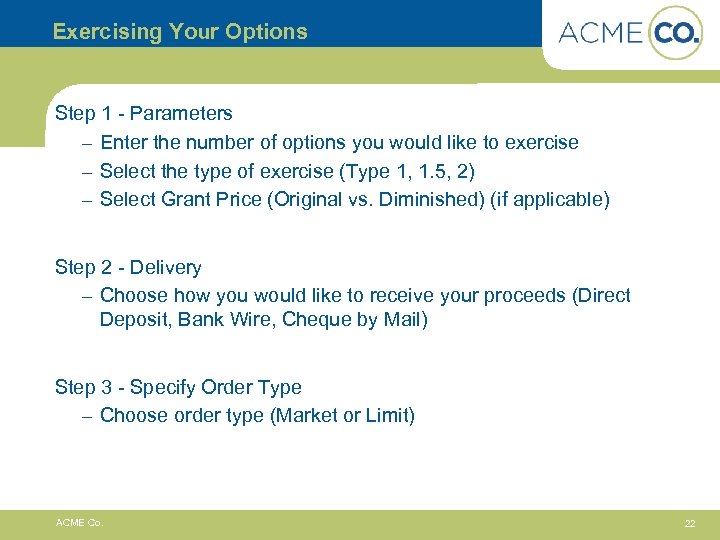 Exercising Your Options

ACME CO.

Step 1 - Parameters
– Enter the number of options you would like to exercise
– Select the type of exercise (Type 1, 1.5, 2)
– Select Grant Price (Original vs. Diminished) (if applicable)

Step 2 - Delivery
– Choose how you would like to receive your proceeds (Direct Deposit, Bank Wire, Cheque by Mail)

Step 3 - Specify Order Type
– Choose order type (Market or Limit)

ACME Co.

22